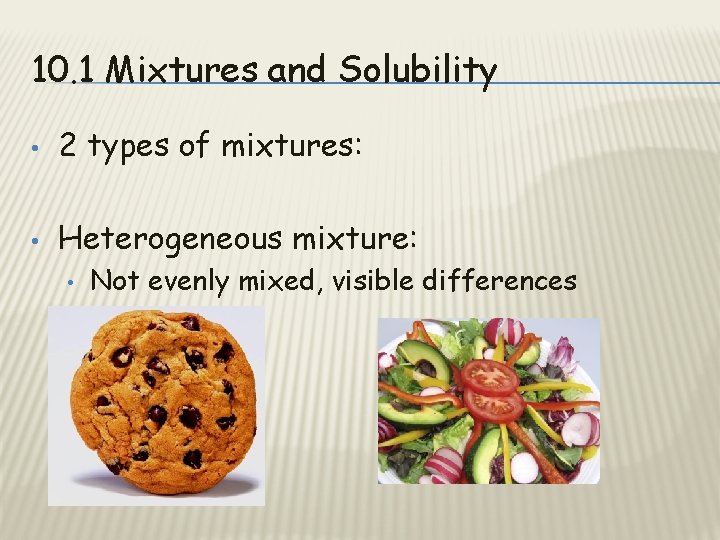 10.1 Mixtures and Solubility

• 2 types of mixtures:

• Heterogeneous mixture:
  • Not evenly mixed, visible differences